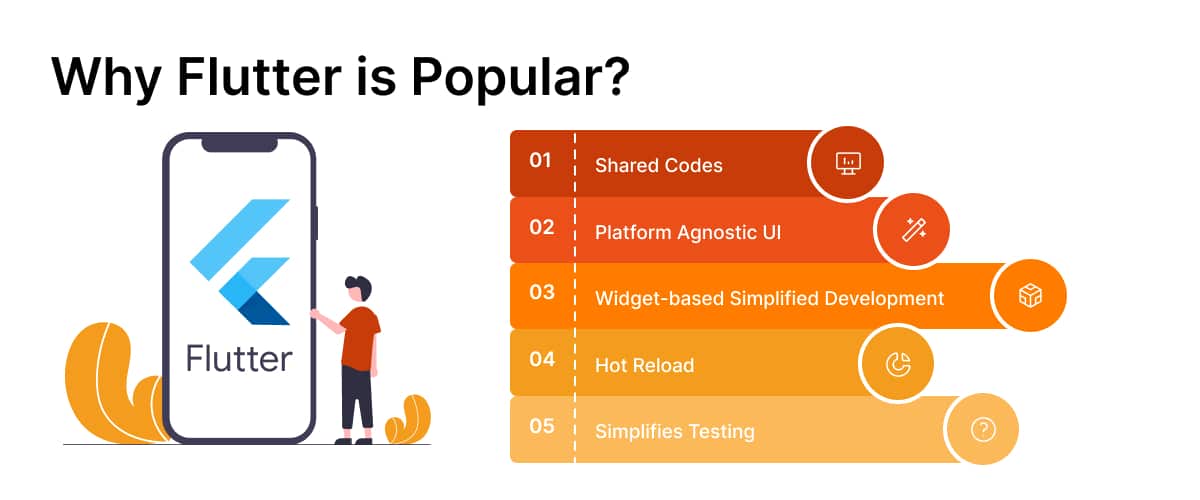 Why Flutter is Popular?

Flutter

01 Shared Codes

02 Platform Agnostic UI

03 Widget-based Simplified Development

04 Hot Reload

05 Simplifies Testing